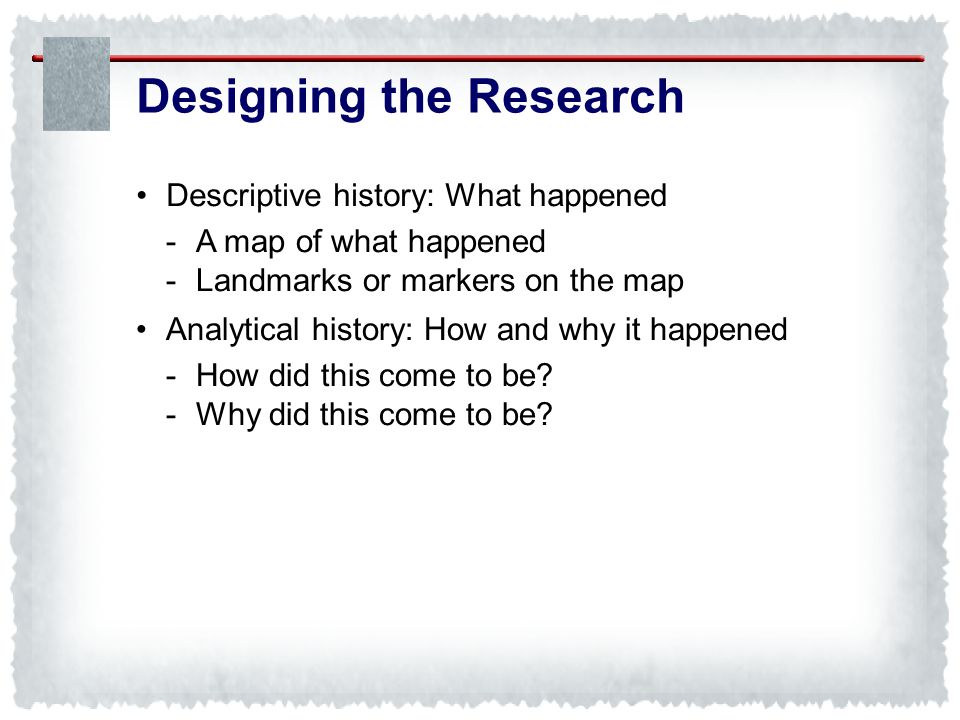 Designing the Research

• Descriptive history: What happened
- A map of what happened
- Landmarks or markers on the map

• Analytical history: How and why it happened
- How did this come to be?
- Why did this come to be?